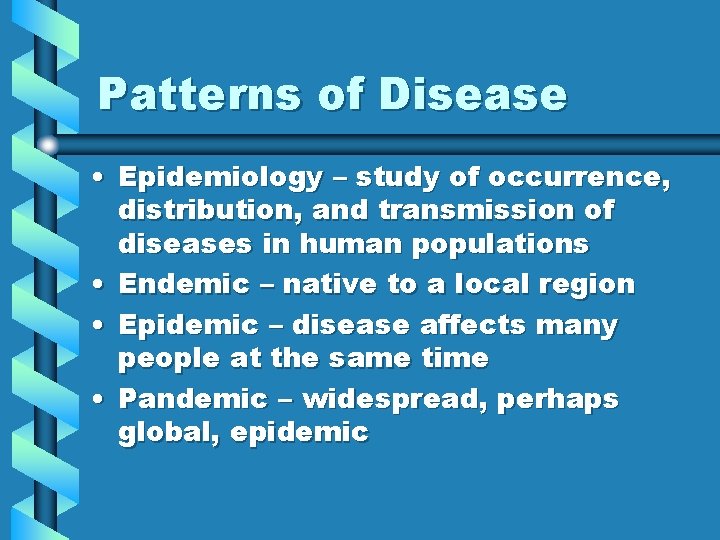 Patterns of Disease

• Epidemiology – study of occurrence, distribution, and transmission of diseases in human populations
• Endemic – native to a local region
• Epidemic – disease affects many people at the same time
• Pandemic – widespread, perhaps global, epidemic